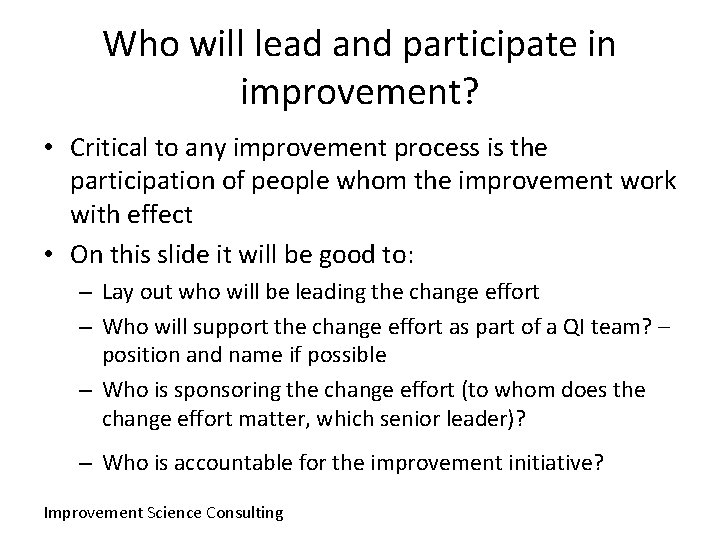 Who will lead and participate in improvement?

• Critical to any improvement process is the participation of people whom the improvement work with effect

• On this slide it will be good to:
– Lay out who will be leading the change effort
– Who will support the change effort as part of a QI team? – position and name if possible
– Who is sponsoring the change effort (to whom does the change effort matter, which senior leader)?
– Who is accountable for the improvement initiative?

Improvement Science Consulting